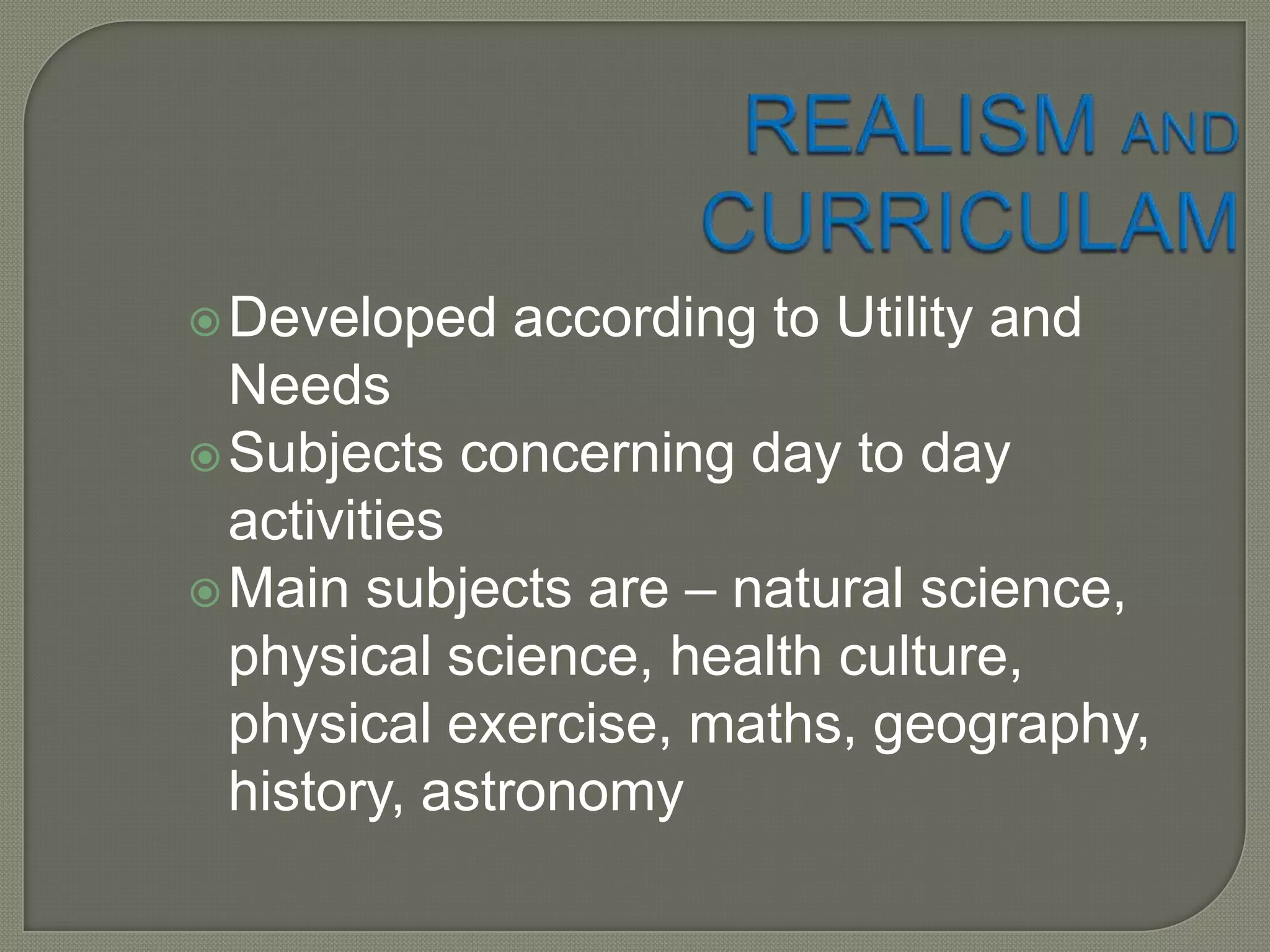 REALISM AND CURRICULAM

Developed according to Utility and Needs

Subjects concerning day to day activities

Main subjects are – natural science, physical science, health culture, physical exercise, maths, geography, history, astronomy